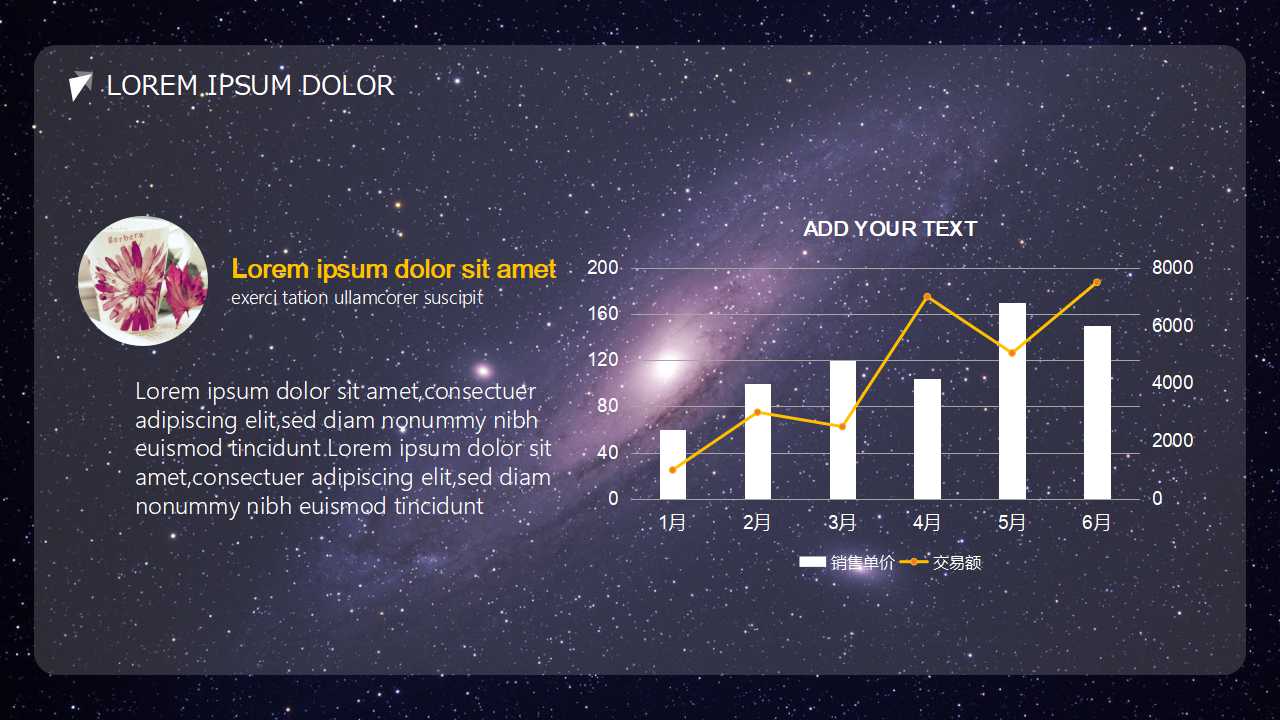 LOREM IPSUM DOLOR

Lorem ipsum dolor sit amet
exerci tation ullamcorer suscipit

Lorem ipsum dolor sit amet,consectuer adipiscing elit,sed diam nonummy nibh euismod tincidunt.Lorem ipsum dolor sit amet,consectuer adipiscing elit,sed diam nonummy nibh euismod tincidunt

ADD YOUR TEXT

200
160
120
80
40
0

8000
6000
4000
2000
0

1月 2月 3月 4月 5月 6月

销售单价 交易额